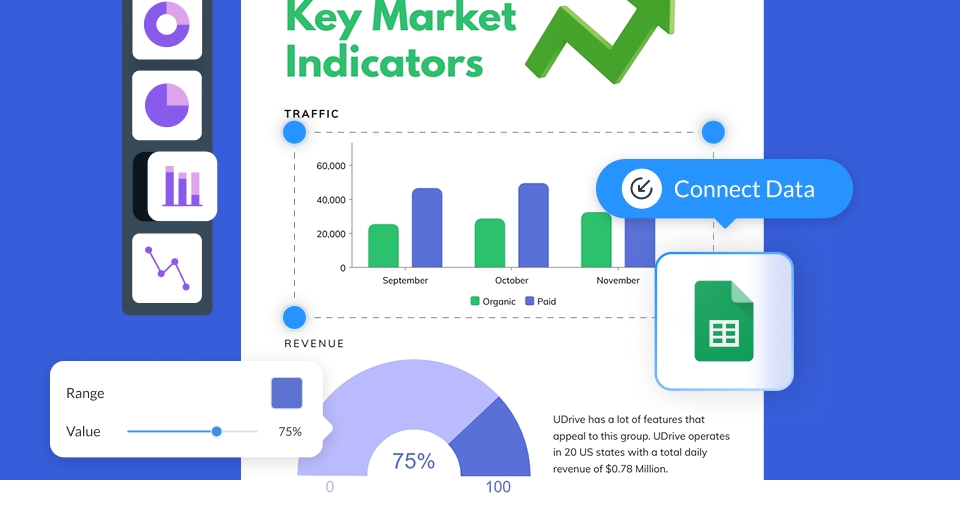 Key Market Indicators

TRAFFIC

60,000
40,000
20,000
0

September
October
November

Organic
Paid

Connect Data

REVENUE

Range

Value 75%

75%

0
100

UDrive has a lot of features that appeal to this group. UDrive operates in 20 US states with a total daily revenue of $0.78 Million.